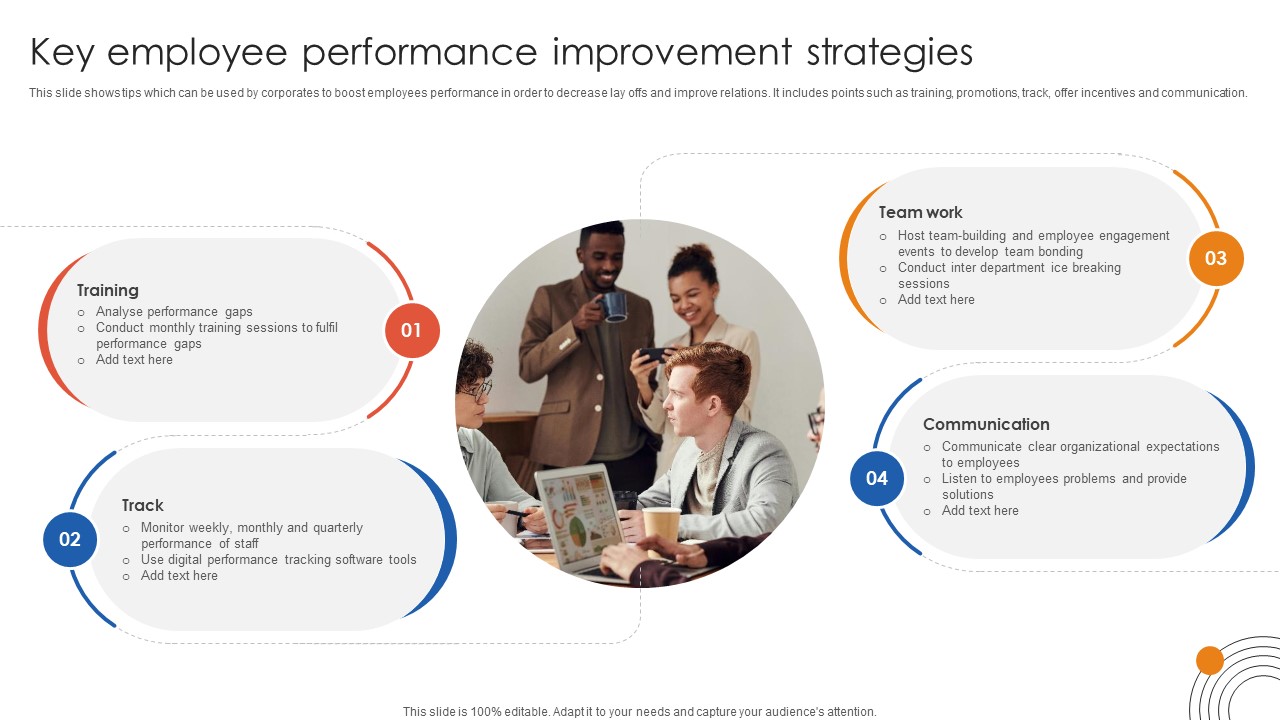 Key employee performance improvement strategies

This slide shows tips which can be used by corporates to boost employees performance in order to decrease lay offs and improve relations. It includes points such as training, promotions, track, offer incentives and communication.

Training
o Analyse performance gaps
o Conduct monthly training sessions to fulfil performance gaps
o Add text here

01

Track
o Monitor weekly, monthly and quarterly performance of staff
o Use digital performance tracking software tools
o Add text here

02

Team work
o Host team-building and employee engagement events to develop team bonding
o Conduct inter department ice breaking sessions
o Add text here

03

Communication
o Communicate clear organizational expectations to employees
o Listen to employees problems and provide solutions
o Add text here

04

This slide is 100% editable. Adapt it to your needs and capture your audience's attention.